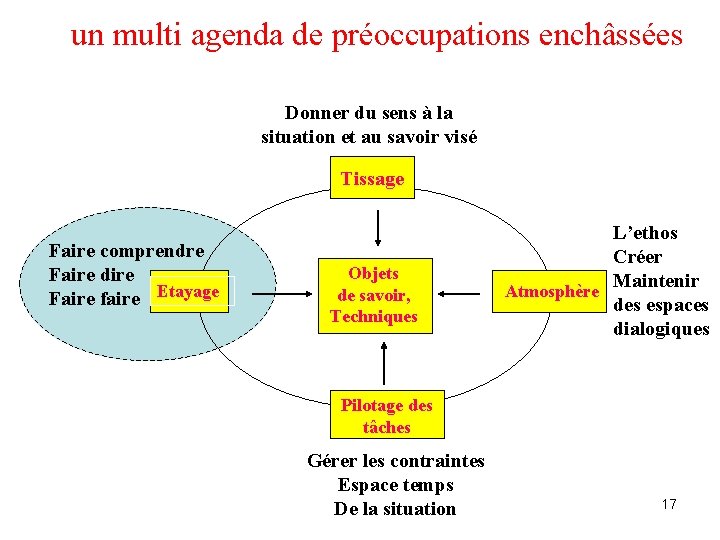 un multi agenda de préoccupations enchâssées

Donner du sens à la situation et au savoir visé

Tissage

Faire comprendre
Faire dire
Faire faire

Etayage

Objets de savoir, Techniques

Atmosphère

L'ethos
Créer
Maintenir
des espaces dialogiques

Pilotage des tâches

Gérer les contraintes
Espace temps
De la situation

17